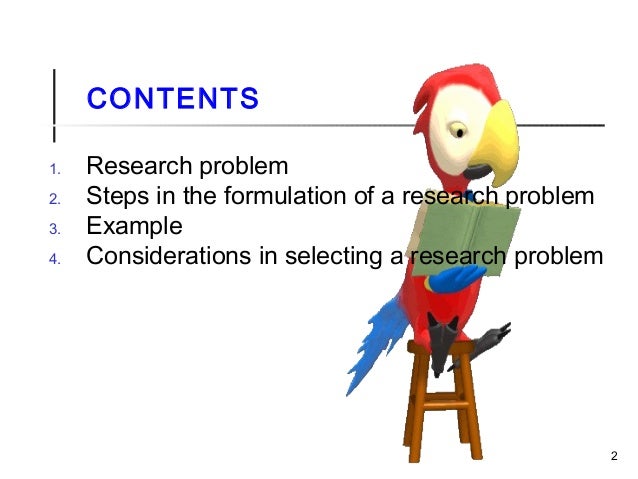 CONTENTS

1. Research problem
2. Steps in the formulation of a research problem
3. Example
4. Considerations in selecting a research problem

2